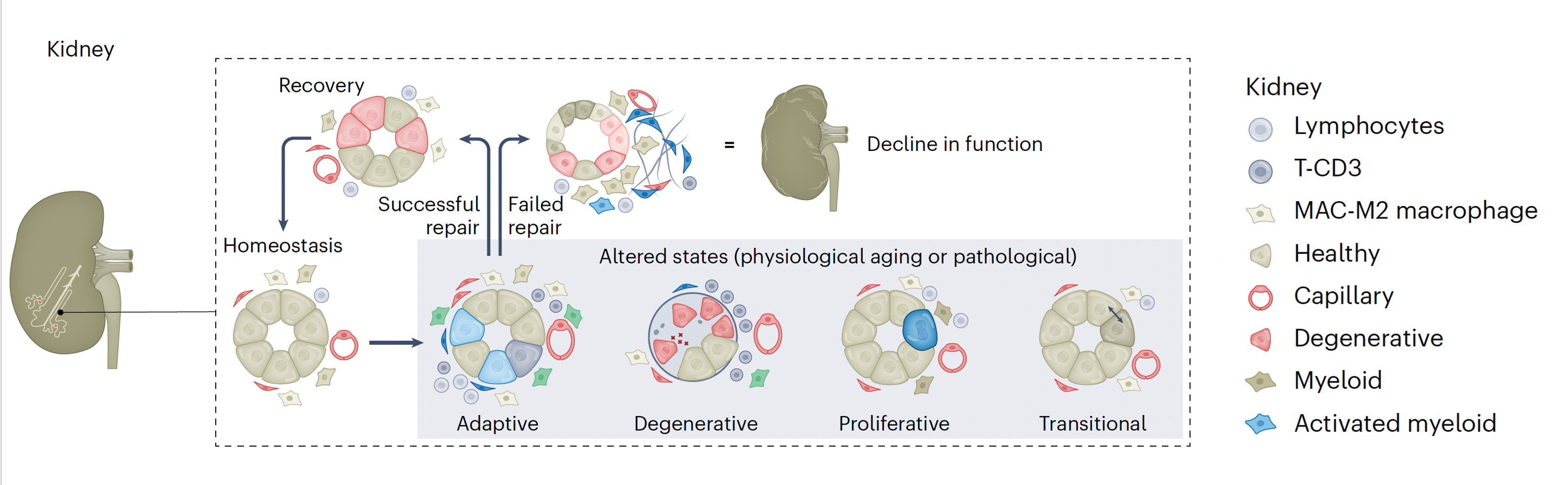 Kidney

Recovery

Successful repair

Failed repair

=

Decline in function

Homeostasis

Altered states (physiological aging or pathological)

Adaptive

Degenerative

Proliferative

Transitional

Kidney

Lymphocytes

T-CD3

MAC-M2 macrophage

Healthy

Capillary

Degenerative

Myeloid

Activated myeloid